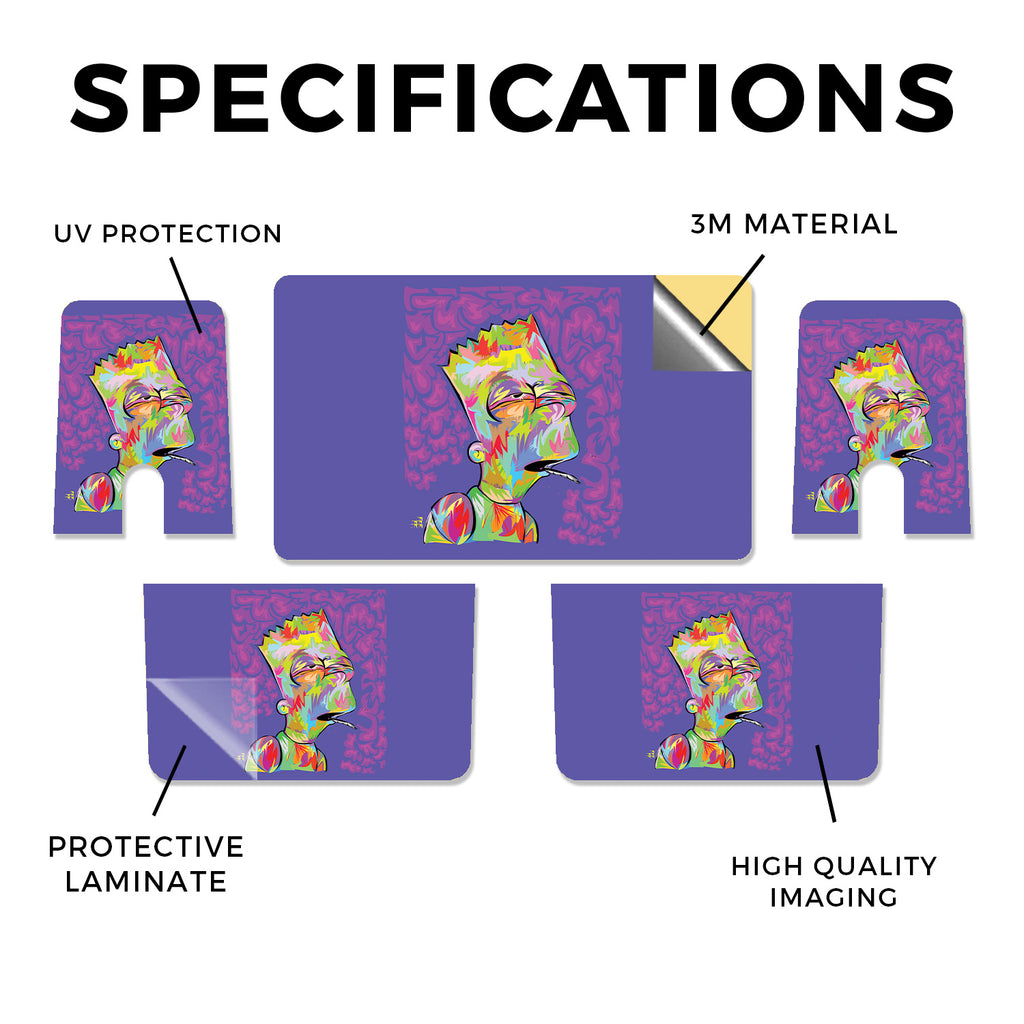 SPECIFICATIONS

UV PROTECTION

3M MATERIAL

PROTECTIVE LAMINATE

HIGH QUALITY IMAGING